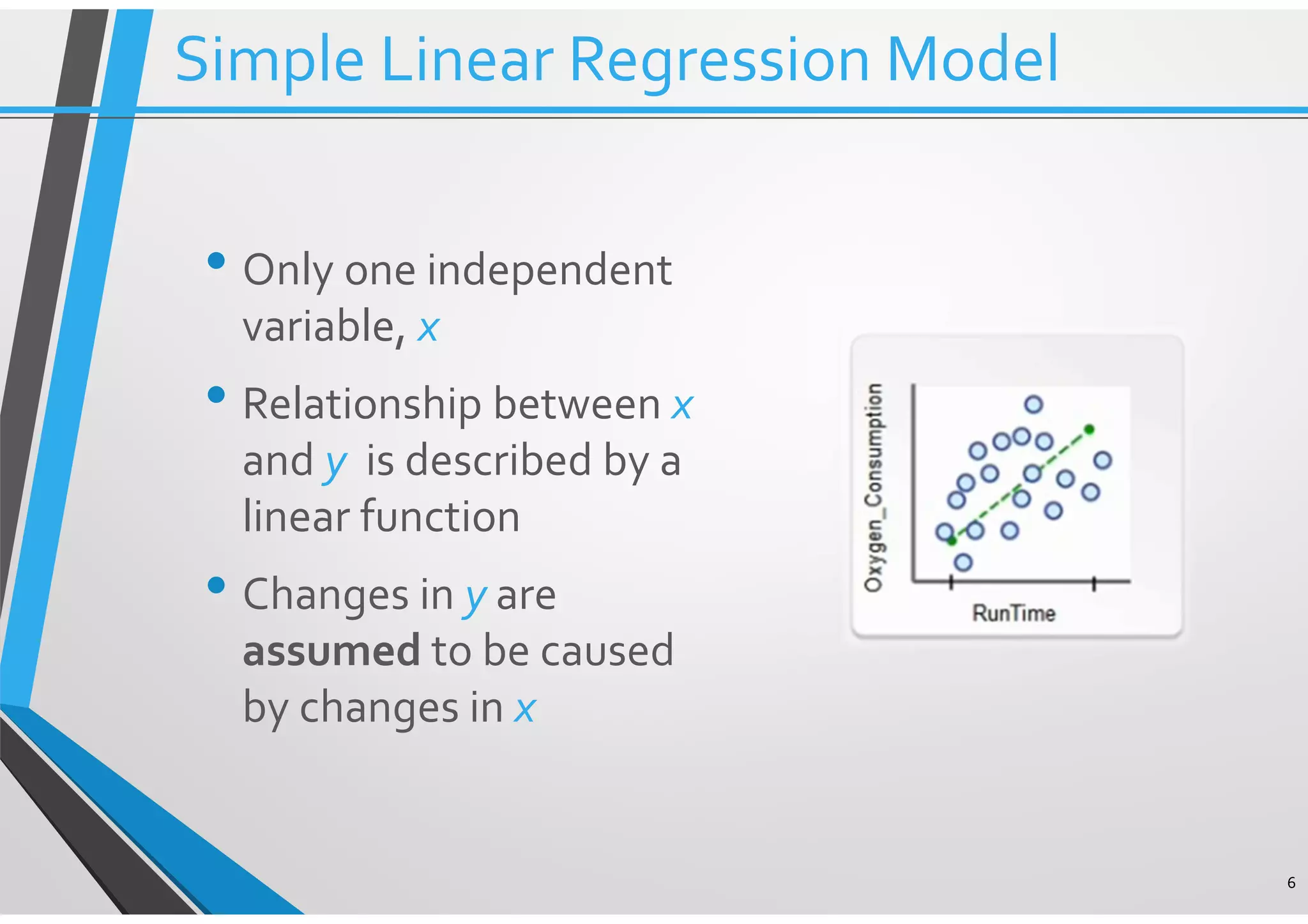 Simple Linear Regression Model

• Only one independent variable, $x$

• Relationship between $x$ and $y$ is described by a linear function

• Changes in $y$ are **assumed** to be caused by changes in $x$

Oxygen_Consumption

RunTime

6